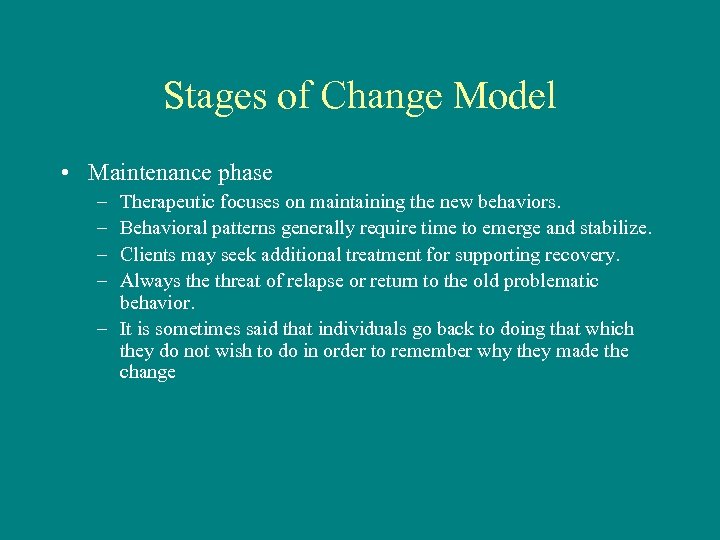 Stages of Change Model

• Maintenance phase
– Therapeutic focuses on maintaining the new behaviors.
– Behavioral patterns generally require time to emerge and stabilize.
– Clients may seek additional treatment for supporting recovery.
– Always the threat of relapse or return to the old problematic behavior.
– It is sometimes said that individuals go back to doing that which they do not wish to do in order to remember why they made the change